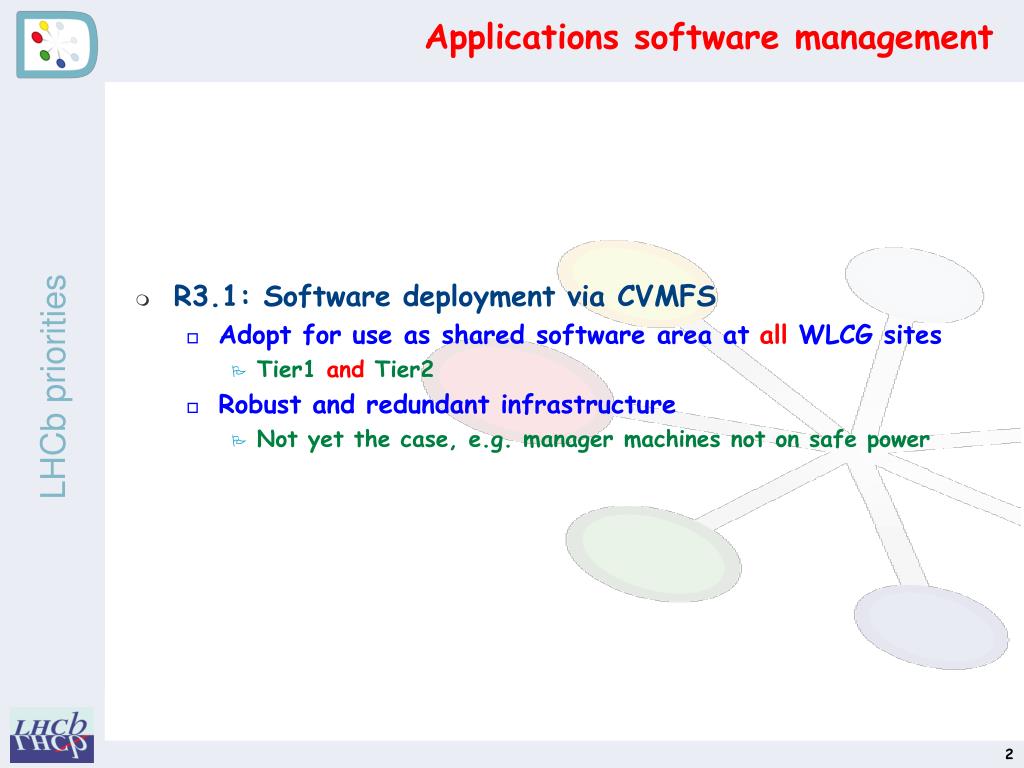 Applications software management

LHCb priorities

R3.1: Software deployment via CVMFS

Adopt for use as shared software area at all WLCG sites

Tier1 and Tier2

Robust and redundant infrastructure

Not yet the case, e.g. manager machines not on safe power

LHCb

2